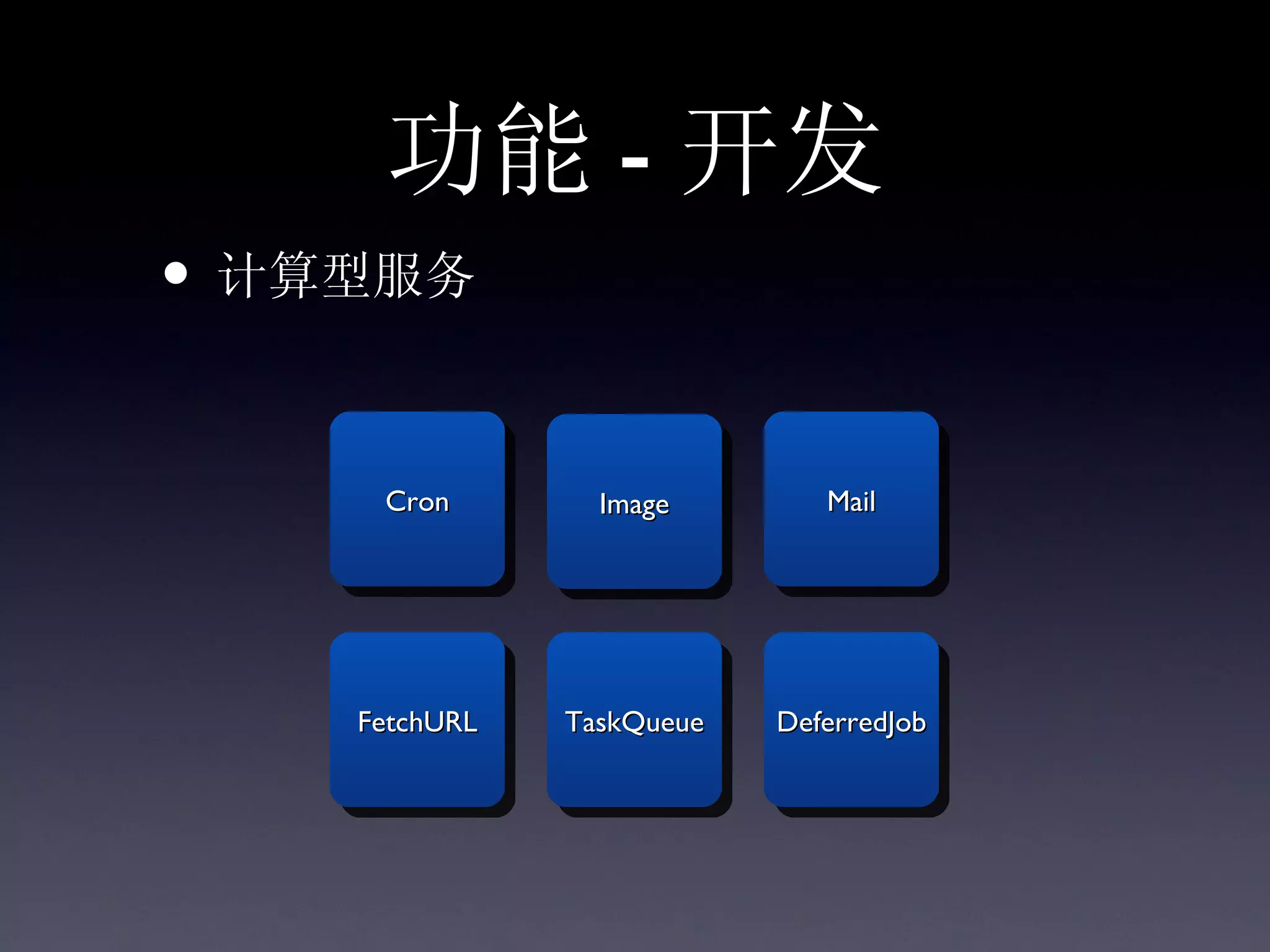 功能 - 开发

• 计算型服务

Cron

Image

Mail

FetchURL

TaskQueue

DeferredJob